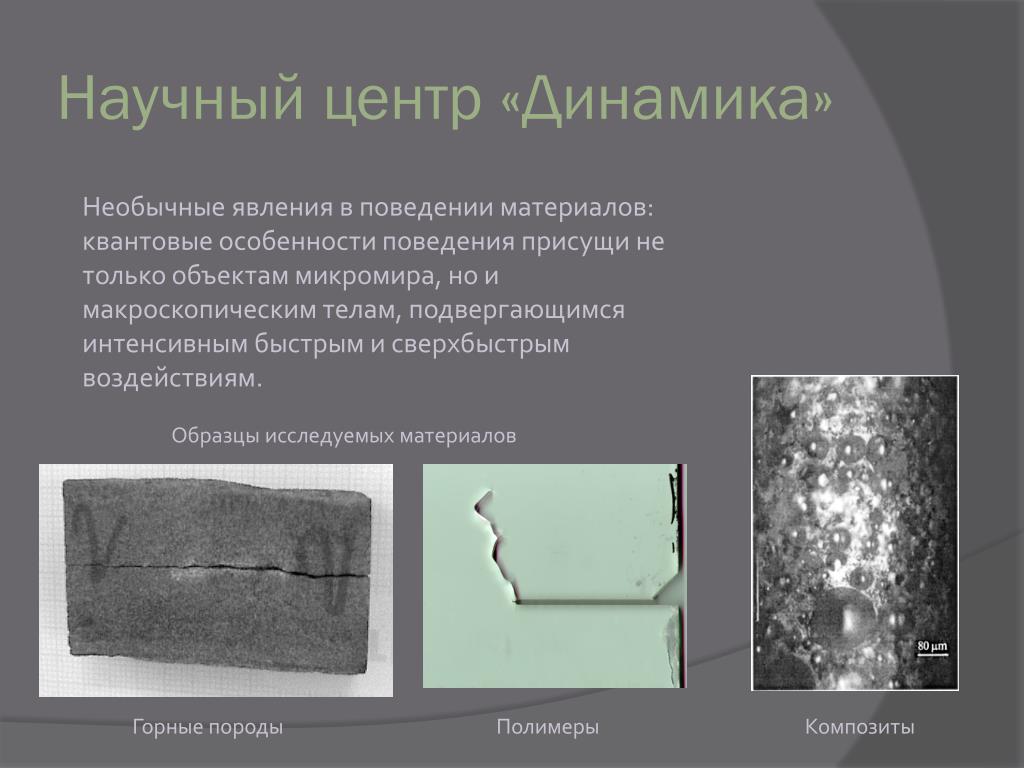 Научный центр «Динамика»

Необычные явления в поведении материалов: квантовые особенности поведения присущи не только объектам микромира, но и макроскопическим телам, подвергающимся интенсивным быстрым и сверхбыстрым воздействиям.

Образцы исследуемых материалов

80 μm

Горные породы

Полимеры

Композиты